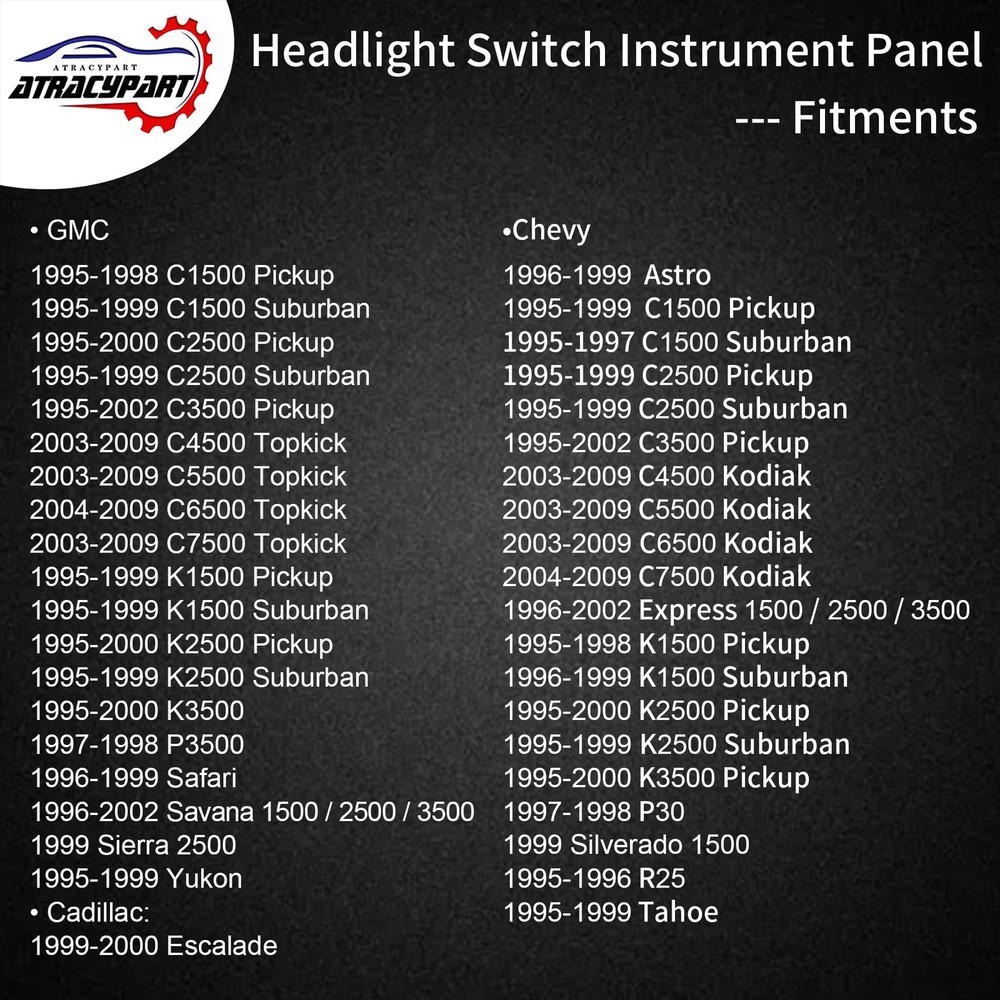 ATRACYPART
ATRACYPART

Headlight Switch Instrument Panel
--- Fitments

• GMC
1995-1998 C1500 Pickup
1995-1999 C1500 Suburban
1995-2000 C2500 Pickup
1995-1999 C2500 Suburban
1995-2002 C3500 Pickup
2003-2009 C4500 Topkick
2003-2009 C5500 Topkick
2004-2009 C6500 Topkick
2003-2009 C7500 Topkick
1995-1999 K1500 Pickup
1995-1999 K1500 Suburban
1995-2000 K2500 Pickup
1995-1999 K2500 Suburban
1995-2000 K3500
1997-1998 P3500
1996-1999 Safari
1996-2002 Savana 1500 / 2500 / 3500
1999 Sierra 2500
1995-1999 Yukon
• Cadillac:
1999-2000 Escalade

•Chevy
1996-1999 Astro
1995-1999 C1500 Pickup
1995-1997 C1500 Suburban
1995-1999 C2500 Pickup
1995-1999 C2500 Suburban
1995-2002 C3500 Pickup
2003-2009 C4500 Kodiak
2003-2009 C5500 Kodiak
2003-2009 C6500 Kodiak
2004-2009 C7500 Kodiak
1996-2002 Express 1500 / 2500 / 3500
1995-1998 K1500 Pickup
1996-1999 K1500 Suburban
1995-2000 K2500 Pickup
1995-1999 K2500 Suburban
1995-2000 K3500 Pickup
1997-1998 P30
1999 Silverado 1500
1995-1996 R25
1995-1999 Tahoe